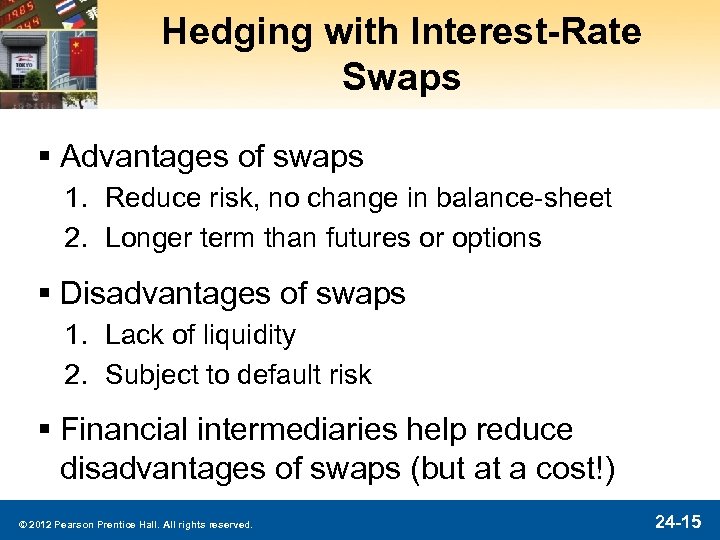 Hedging with Interest-Rate Swaps

▪ Advantages of swaps
1. Reduce risk, no change in balance-sheet
2. Longer term than futures or options

▪ Disadvantages of swaps
1. Lack of liquidity
2. Subject to default risk

▪ Financial intermediaries help reduce disadvantages of swaps (but at a cost!)

© 2012 Pearson Prentice Hall. All rights reserved.

24-15